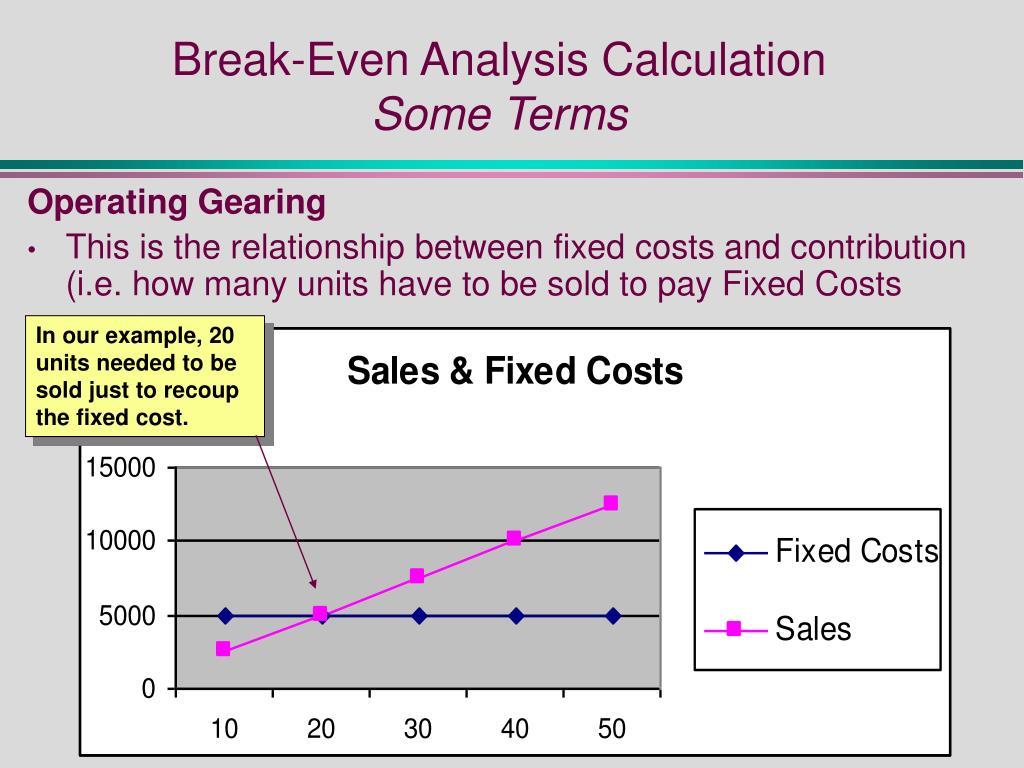 Break-Even Analysis Calculation
Some Terms

Operating Gearing

• This is the relationship between fixed costs and contribution (i.e. how many units have to be sold to pay Fixed Costs

In our example, 20 units needed to be sold just to recoup the fixed cost.

Sales & Fixed Costs

15000
10000
5000
0

10 20 30 40 50

Fixed Costs
Sales